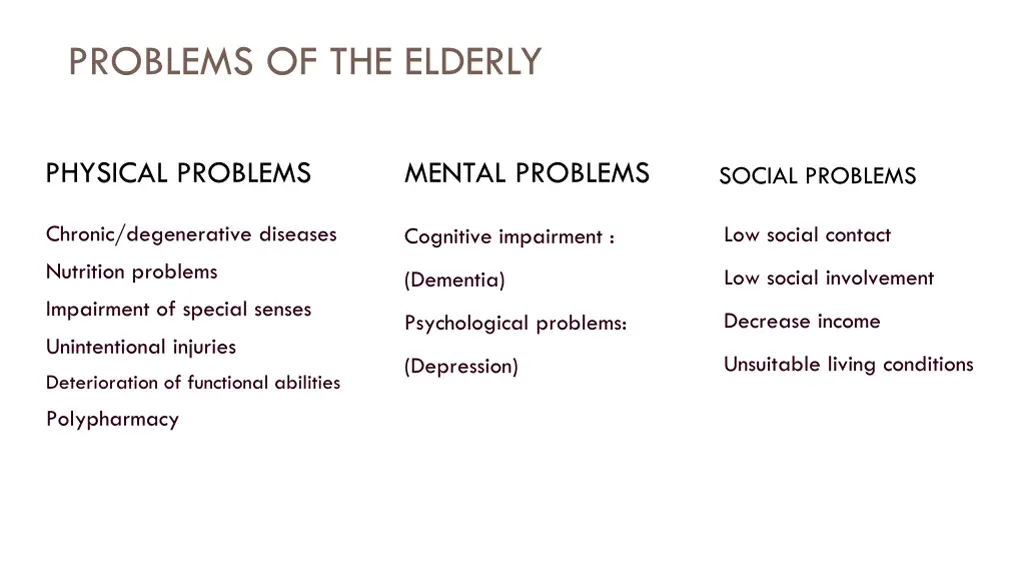 PROBLEMS OF THE ELDERLY

PHYSICAL PROBLEMS

Chronic/degenerative diseases

Nutrition problems

Impairment of special senses

Unintentional injuries

Deterioration of functional abilities

Polypharmacy

MENTAL PROBLEMS

Cognitive impairment :

(Dementia)

Psychological problems:

(Depression)

SOCIAL PROBLEMS

Low social contact

Low social involvement

Decrease income

Unsuitable living conditions